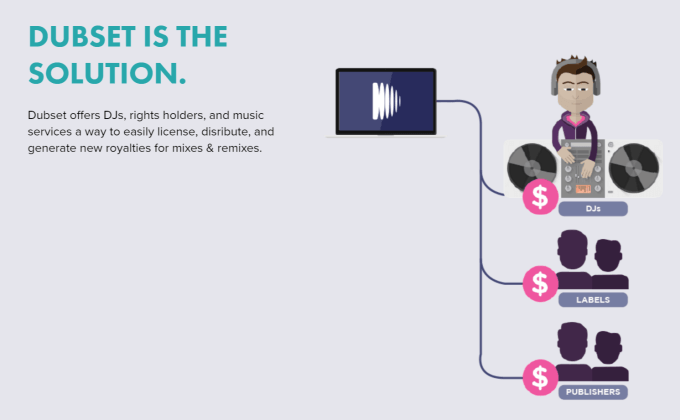 DUBSET IS THE SOLUTION.

Dubset offers DJs, rights holders, and music services a way to easily license, disribute, and generate new royalties for mixes & remixes.

$

DJs

$

LABELS

$

PUBLISHERS